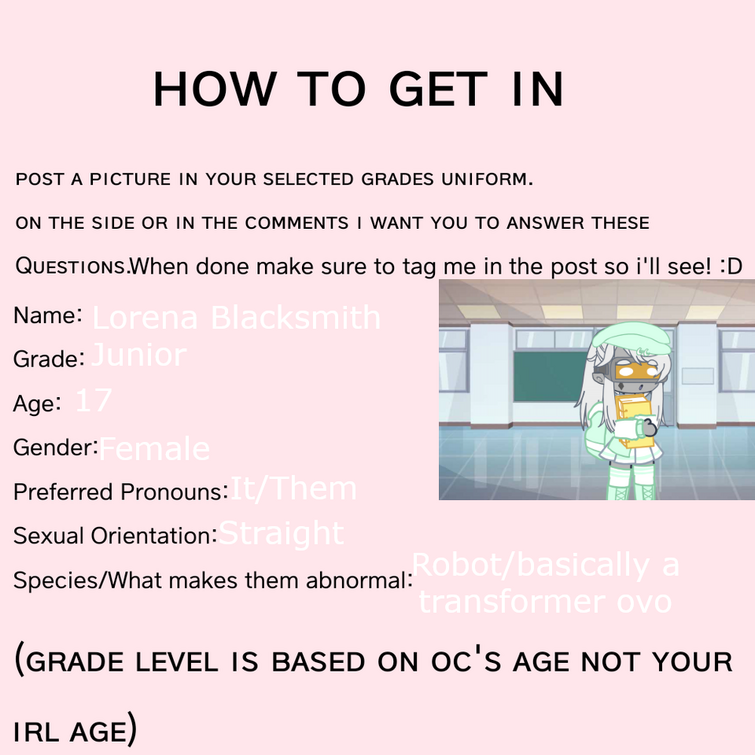 HOW TO GET IN

POST A PICTURE IN YOUR SELECTED GRADES UNIFORM.

ON THE SIDE OR IN THE COMMENTS I WANT YOU TO ANSWER THESE QUESTIONS.When done make sure to tag me in the post so i'll see! :D

Name: Lorena Blacksmith
Grade: Junior
Age: 17
Gender: Female
Preferred Pronouns: It/Them
Sexual Orientation: Straight
Species/What makes them abnormal: Robot/basically a transformer ovo

(GRADE LEVEL IS BASED ON OC'S AGE NOT YOUR IRL AGE)